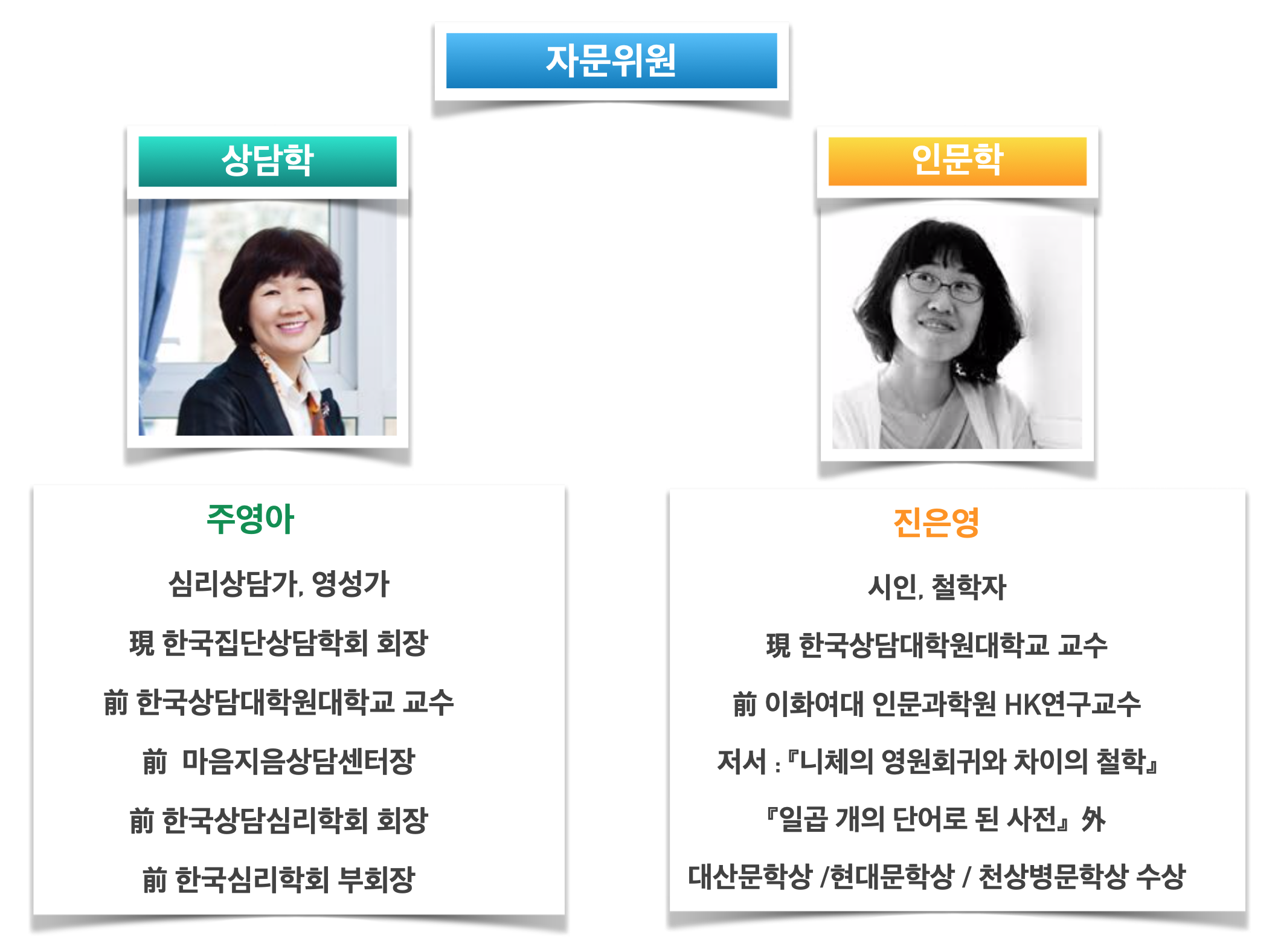 자문위원

상담학

주영아

심리상담가, 영성가

現 한국집단상담학회 회장

前 한국상담대학원대학교 교수

前 마음지음상담센터장

前 한국상담심리학회 회장

前 한국심리학회 부회장

인문학

진은영

시인, 철학자

現 한국상담대학원대학교 교수

前 이화여대 인문과학원 HK연구교수

저서 : 『니체의 영원회귀와 차이의 철학』

『일곱 개의 단어로 된 사전』 外

대산문학상 /현대문학상 / 천상병문학상 수상